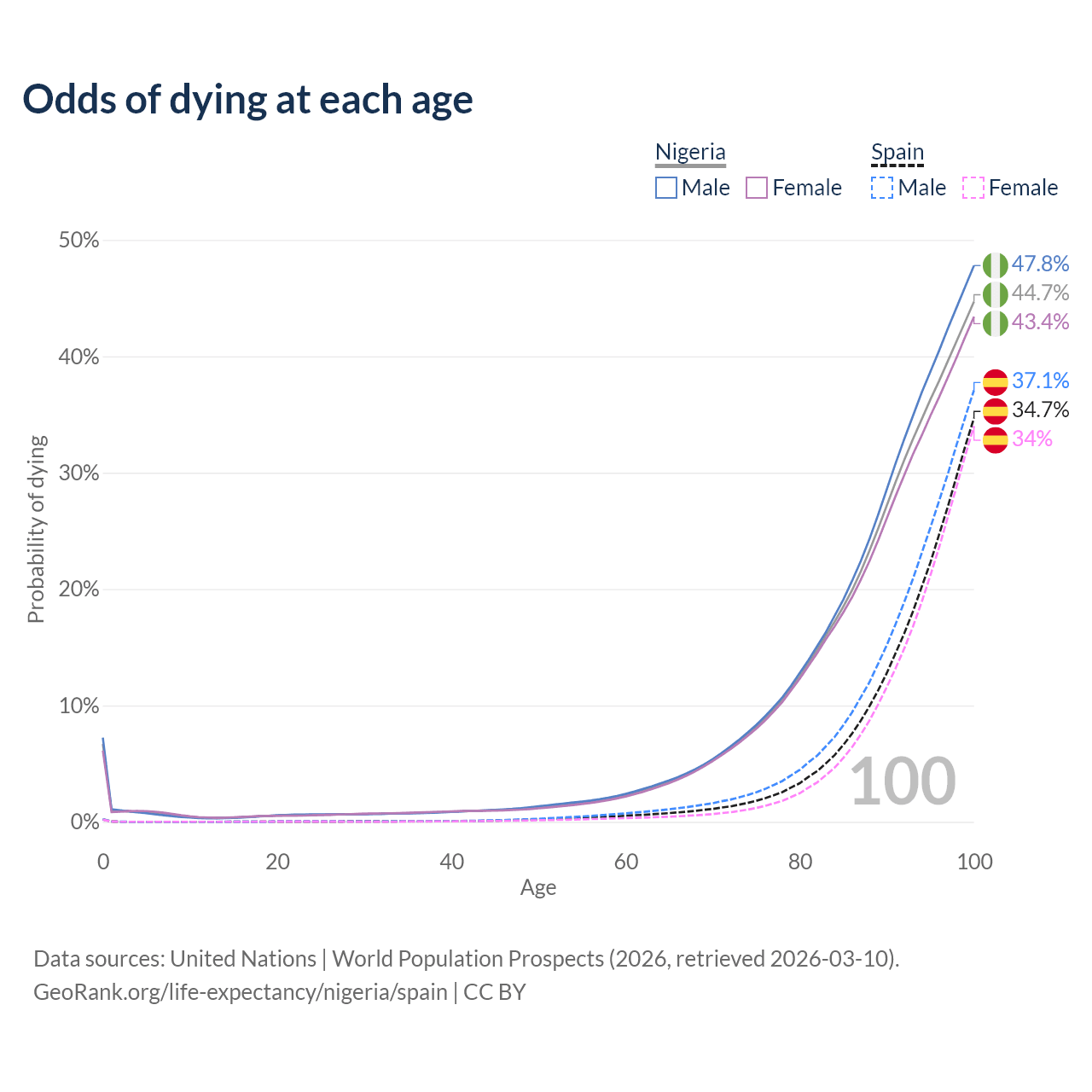 Odds of dying at each age

Nigeria
Male Female

Spain
Male Female

50%
40%
30%
20%
10%
0%

Probability of dying

47.8%
44.7%
43.4%
37.1%
34.7%
34%

100

0
20
40
60
80
100
Age

Data sources: United Nations | World Population Prospects (2026, retrieved 2026-03-10).
GeoRank.org/life-expectancy/nigeria/spain | CC BY